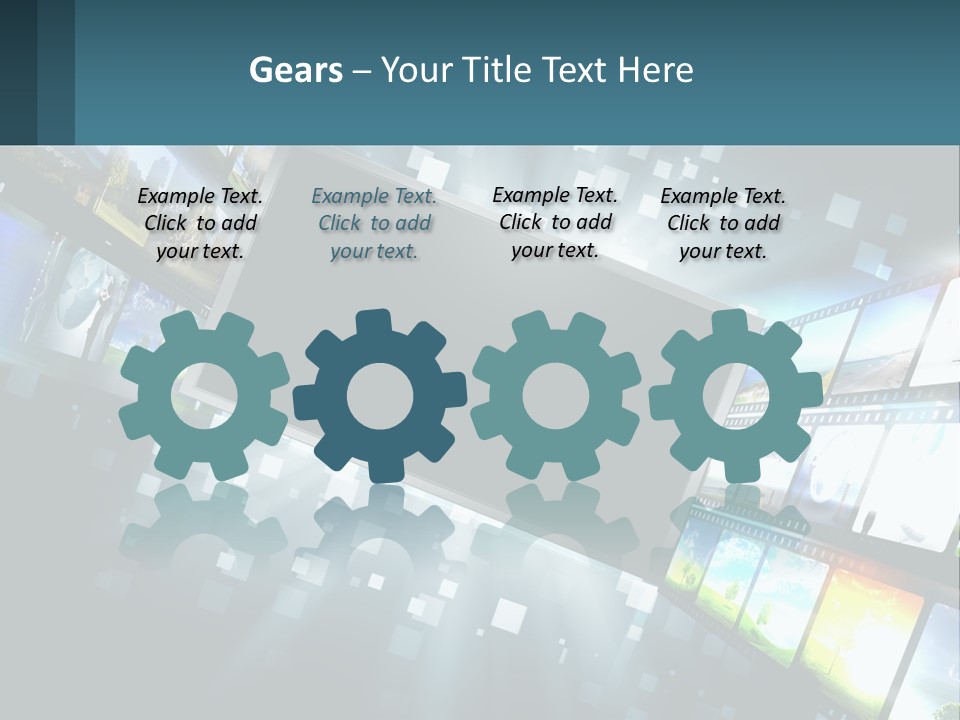 Gears – Your Title Text Here

Example Text. Click to add your text.

Example Text. Click to add your text.

Example Text. Click to add your text.

Example Text. Click to add your text.